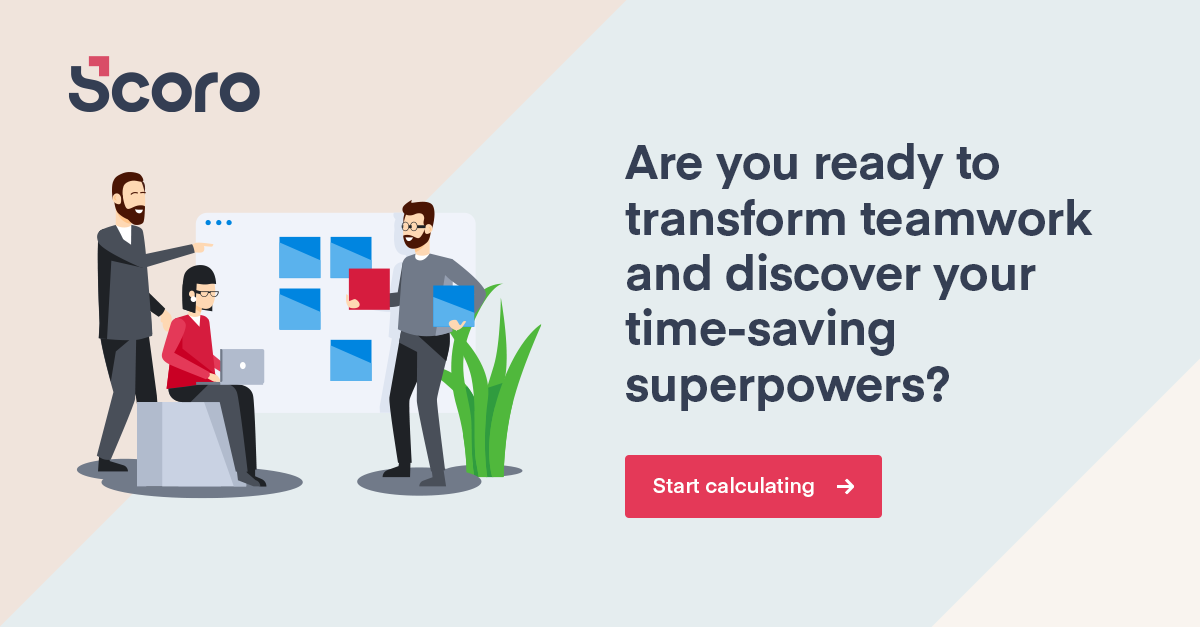 Scoro

Are you ready to transform teamwork and discover your time-saving superpowers?

Start calculating →